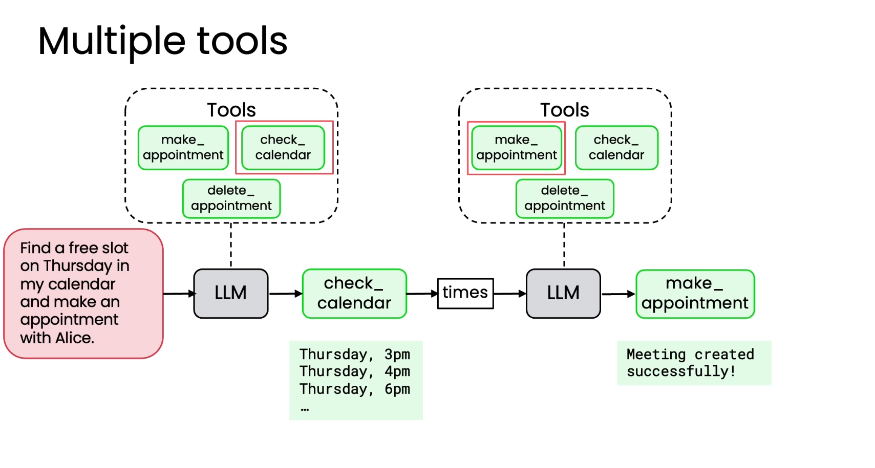 Multiple tools

Tools

make_ appointment

check_ calendar

delete_ appointment

Tools

make_ appointment

check_ calendar

delete_ appointment

Find a free slot on Thursday in my calendar and make an appointment with Alice.

LLM

check_ calendar

times

LLM

make_ appointment

Thursday, 3pm
Thursday, 4pm
Thursday, 6pm
…

Meeting created successfully!